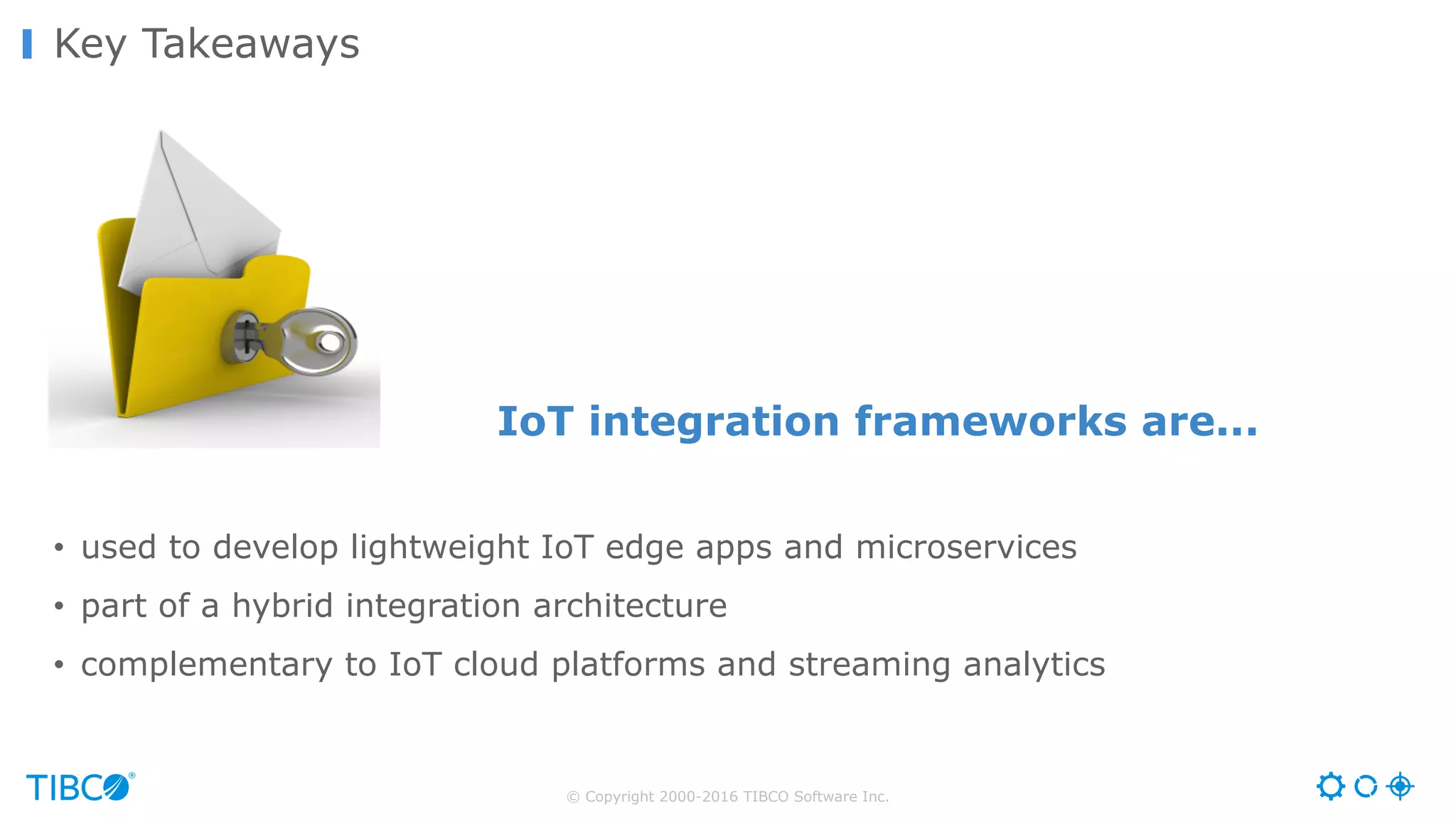 Key Takeaways

IoT integration frameworks are…

• used to develop lightweight IoT edge apps and microservices
• part of a hybrid integration architecture
• complementary to IoT cloud platforms and streaming analytics

TIBCO®

© Copyright 2000-2016 TIBCO Software Inc.